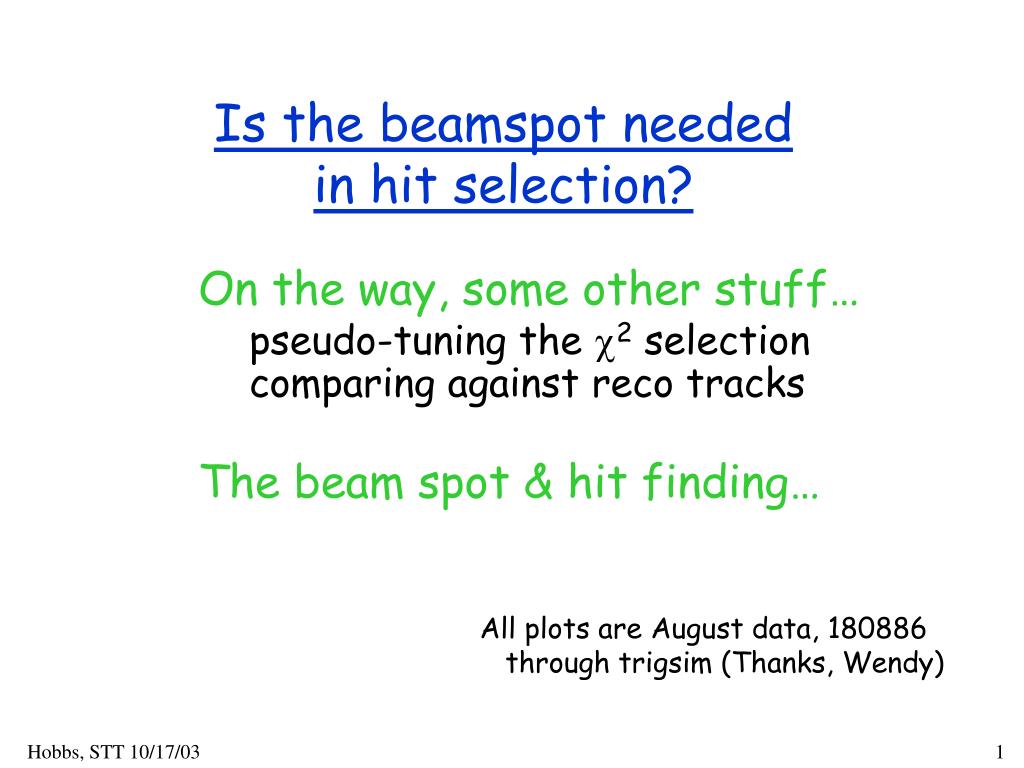 Is the beamspot needed in hit selection?

On the way, some other stuff…

pseudo-tuning the $\chi^2$ selection
comparing against reco tracks

The beam spot & hit finding…

All plots are August data, 180886 through trigsim (Thanks, Wendy)

Hobbs, STT 10/17/03

1